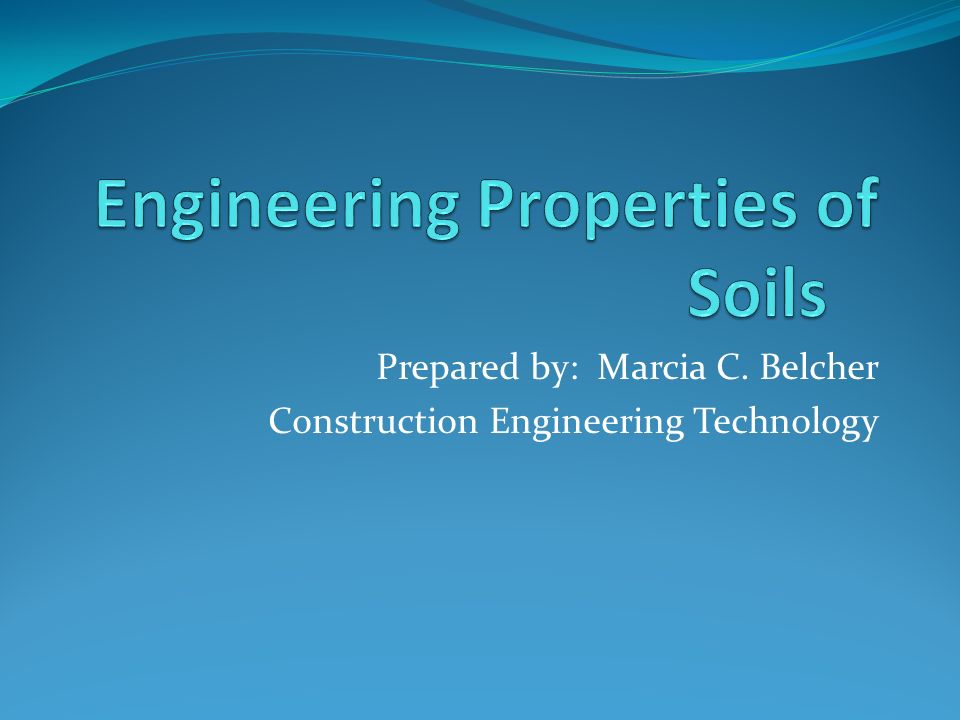 Engineering Properties of Soils

Prepared by: Marcia C. Belcher
Construction Engineering Technology